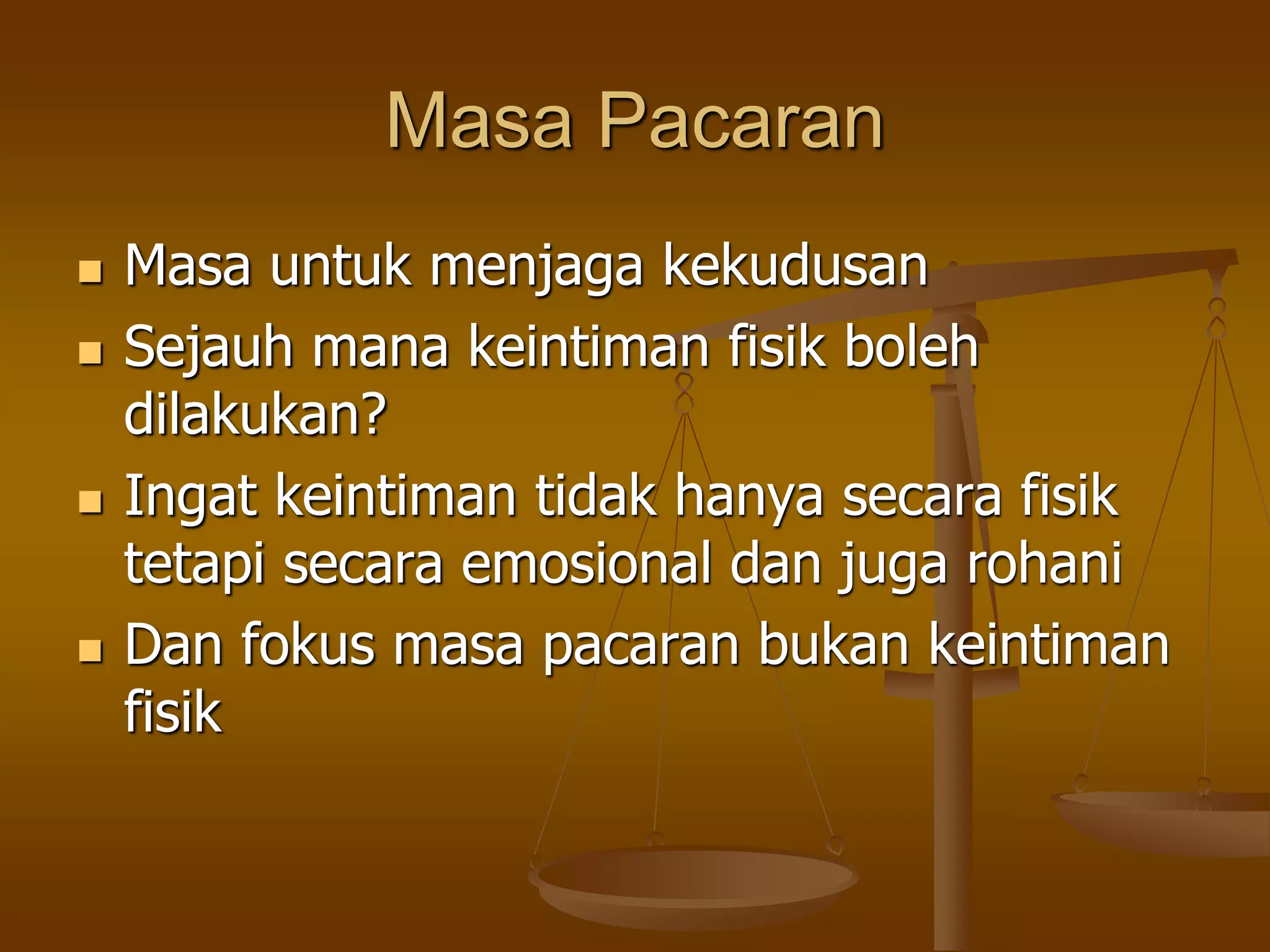 Masa Pacaran

- Masa untuk menjaga kekudusan
- Sejauh mana keintiman fisik boleh dilakukan?
- Ingat keintiman tidak hanya secara fisik tetapi secara emosional dan juga rohani
- Dan fokus masa pacaran bukan keintiman fisik